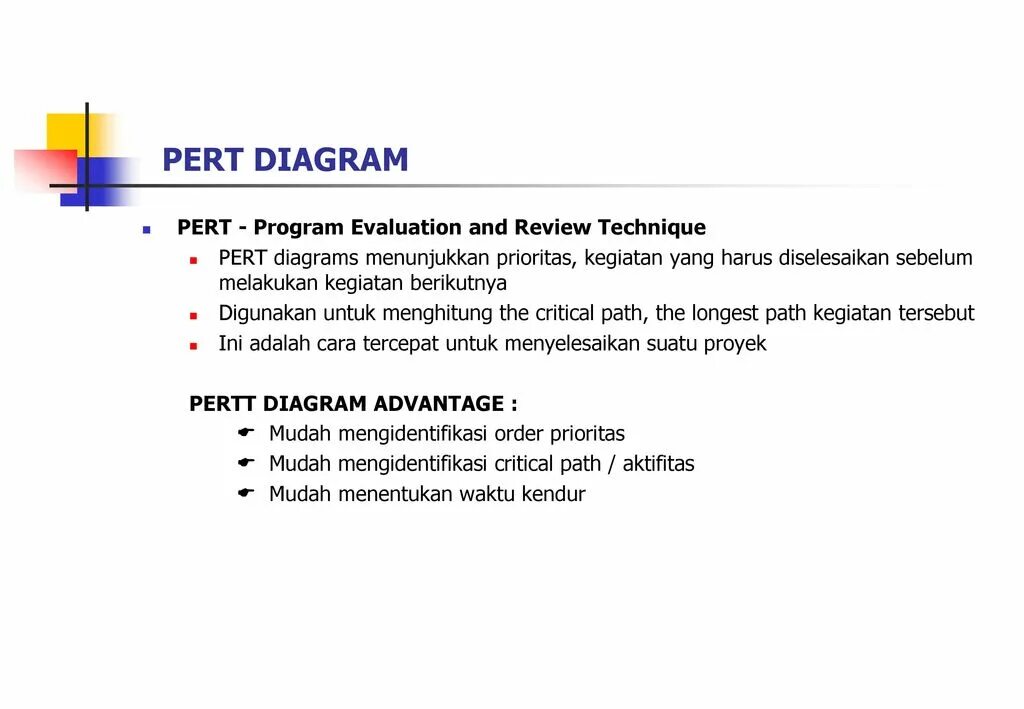 PERT DIAGRAM

PERT - Program Evaluation and Review Technique

PERT diagrams menunjukkan prioritas, kegiatan yang harus diselesaikan sebelum melakukan kegiatan berikutnya

Digunakan untuk menghitung the critical path, the longest path kegiatan tersebut

Ini adalah cara tercepat untuk menyelesaikan suatu proyek

PERTT DIAGRAM ADVANTAGE :

Mudah mengidentifikasi order prioritas

Mudah mengidentifikasi critical path / aktifitas

Mudah menentukan waktu kendur